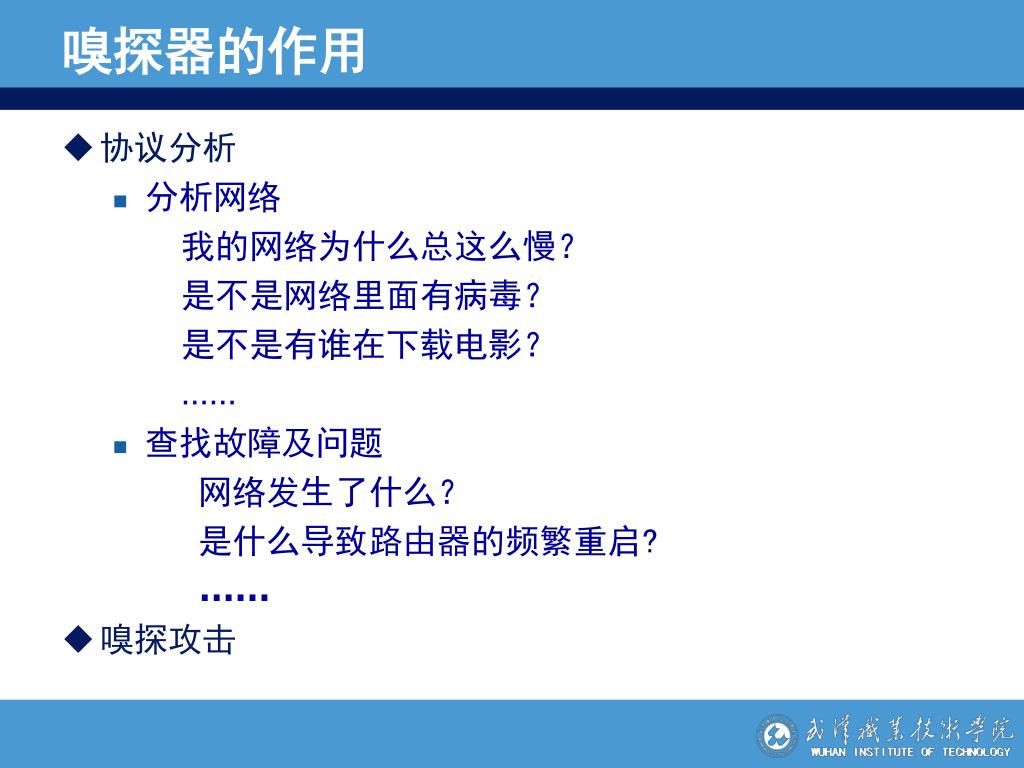 嗅探器的作用

◆ 协议分析

■ 分析网络

我的网络为什么总这么慢？

是不是网络里面有病毒？

是不是有谁在下载电影？

……

■ 查找故障及问题

网络发生了什么？

是什么导致路由器的频繁重启?

……

◆ 嗅探攻击

武汉职业技术学院
WUHAN INSTITUTE OF TECHNOLOGY